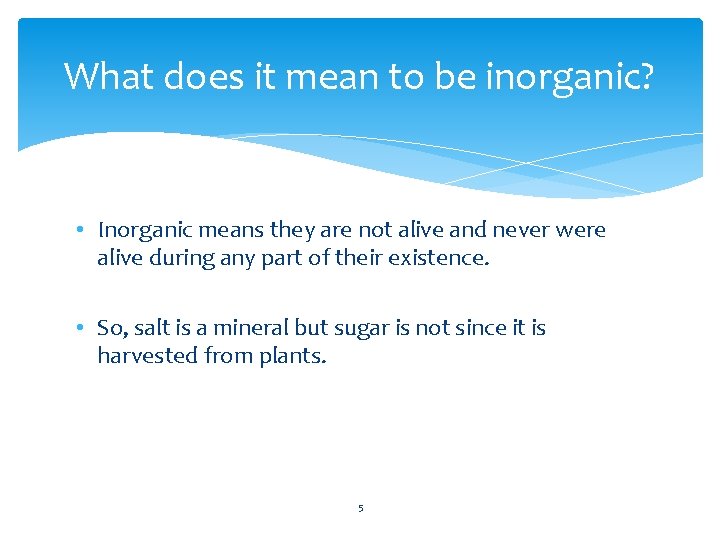 What does it mean to be inorganic?

• Inorganic means they are not alive and never were alive during any part of their existence.

• So, salt is a mineral but sugar is not since it is harvested from plants.

5